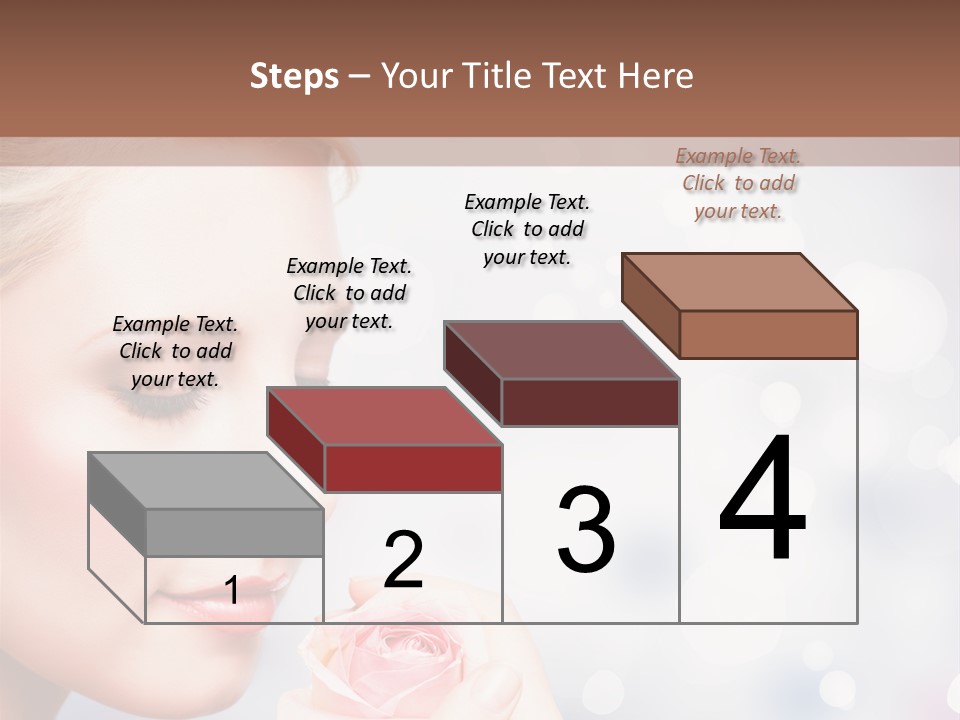 Steps – Your Title Text Here

Example Text. Click to add your text.

Example Text. Click to add your text.

Example Text. Click to add your text.

Example Text. Click to add your text.

1

2

3

4